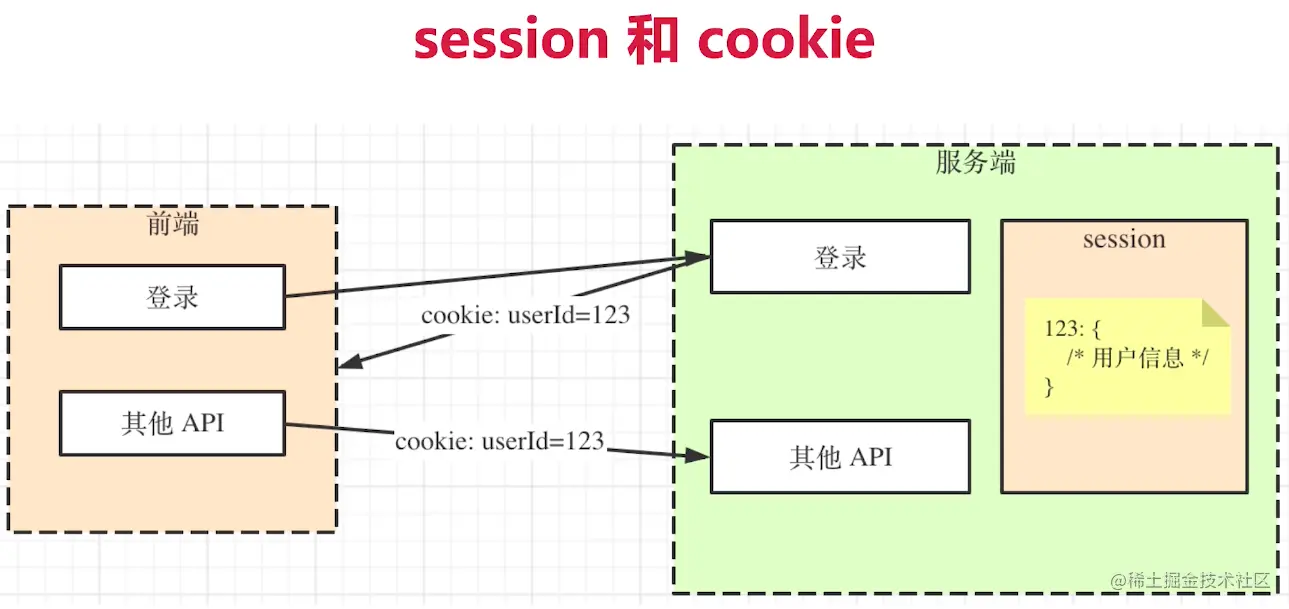 session 和 cookie

前端

登录

其他 API

cookie: userId=123

cookie: userId=123

服务端

登录

其他 API

session

123: {
/* 用户信息 */
}

@稀土掘金技术社区